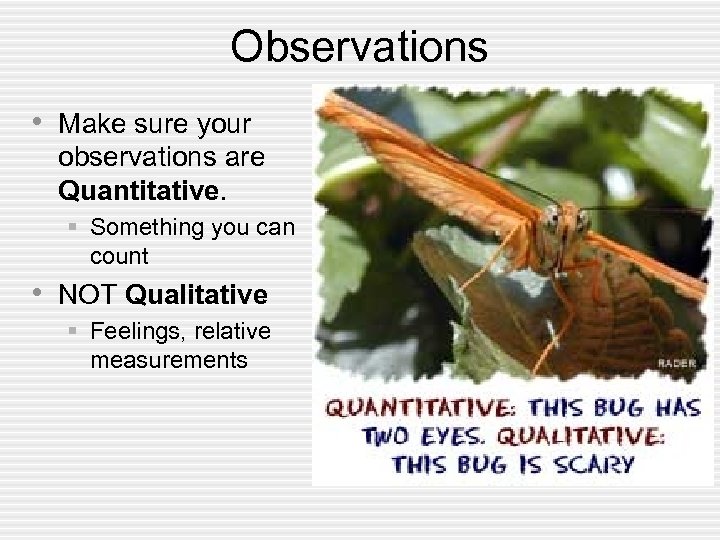 Observations

• Make sure your observations are **Quantitative**.
  ▪ Something you can count
• NOT **Qualitative**
  ▪ Feelings, relative measurements

RADER

QUANTITATIVE: THIS BUG HAS TWO EYES. QUALITATIVE: THIS BUG IS SCARY